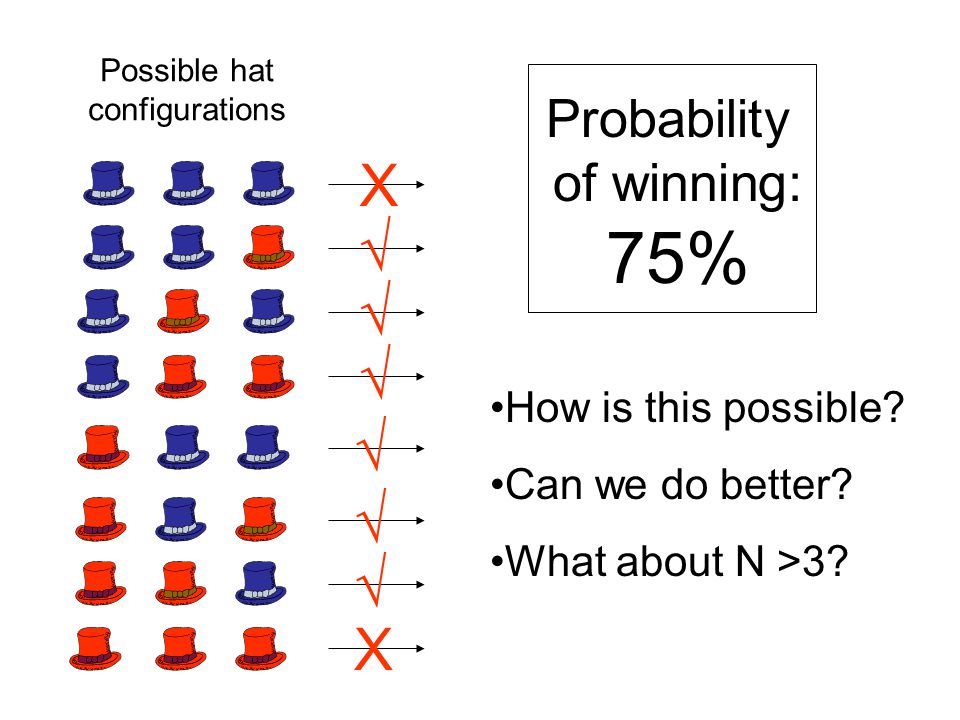 Possible hat configurations

X
√
√
√
√
√
√
X

Probability of winning: 75%

•How is this possible?

•Can we do better?

•What about N >3?